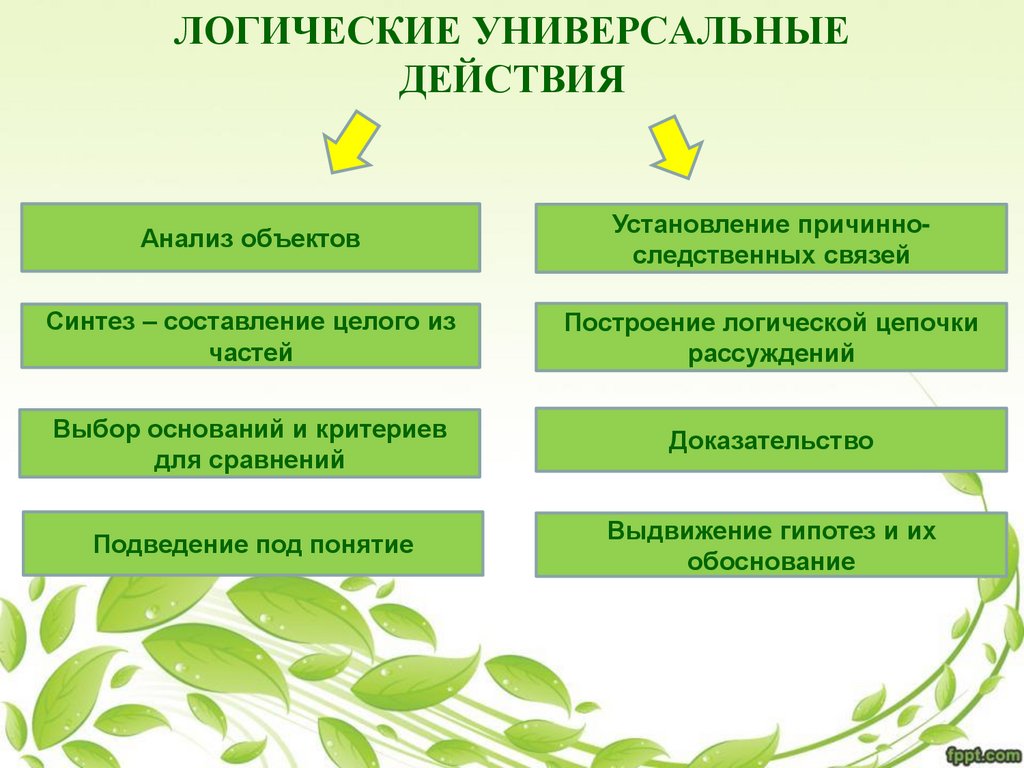 ЛОГИЧЕСКИЕ УНИВЕРСАЛЬНЫЕ ДЕЙСТВИЯ

Анализ объектов

Синтез – составление целого из частей

Выбор оснований и критериев для сравнений

Подведение под понятие

Установление причинно-следственных связей

Построение логической цепочки рассуждений

Доказательство

Выдвижение гипотез и их обоснование

fppt.com